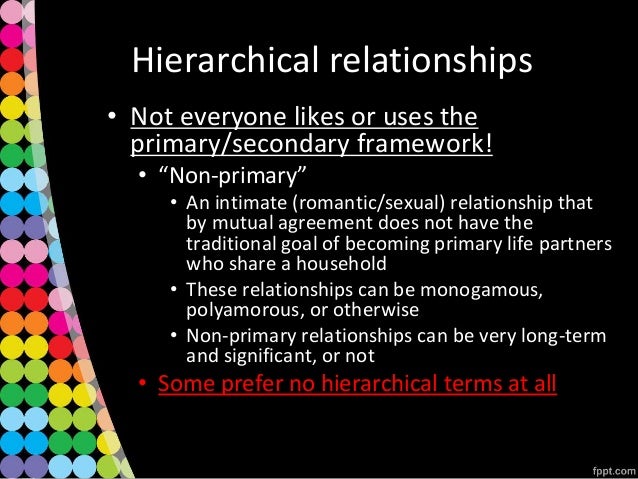 Hierarchical relationships

• Not everyone likes or uses the primary/secondary framework!
  • “Non-primary”
    • An intimate (romantic/sexual) relationship that by mutual agreement does not have the traditional goal of becoming primary life partners who share a household
    • These relationships can be monogamous, polyamorous, or otherwise
    • Non-primary relationships can be very long-term and significant, or not
  • Some prefer no hierarchical terms at all

fppt.com